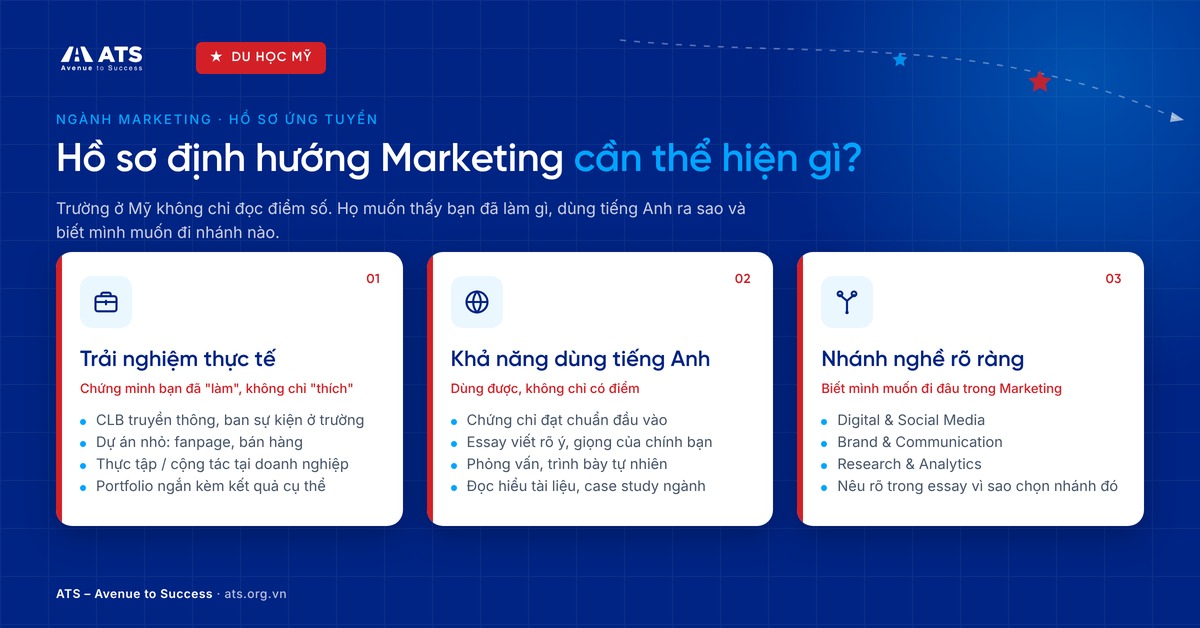 ATS
Avenue to Success

★ DU HỌC MỸ

NGÀNH MARKETING · HỒ SƠ ỨNG TUYỂN

Hồ sơ định hướng Marketing cần thể hiện gì?

Trường ở Mỹ không chỉ đọc điểm số. Họ muốn thấy bạn đã làm gì, dùng tiếng Anh ra sao và biết mình muốn đi nhánh nào.

01

Trải nghiệm thực tế

Chứng minh bạn đã "làm", không chỉ "thích"

• CLB truyền thông, ban sự kiện ở trường
• Dự án nhỏ: fanpage, bán hàng
• Thực tập / cộng tác tại doanh nghiệp
• Portfolio ngắn kèm kết quả cụ thể

02

Khả năng dùng tiếng Anh

Dùng được, không chỉ có điểm

• Chứng chỉ đạt chuẩn đầu vào
• Essay viết rõ ý, giọng của chính bạn
• Phỏng vấn, trình bày tự nhiên
• Đọc hiểu tài liệu, case study ngành

03

Nhánh nghề rõ ràng

Biết mình muốn đi đâu trong Marketing

• Digital & Social Media
• Brand & Communication
• Research & Analytics
• Nêu rõ trong essay vì sao chọn nhánh đó

ATS – Avenue to Success · ats.org.vn